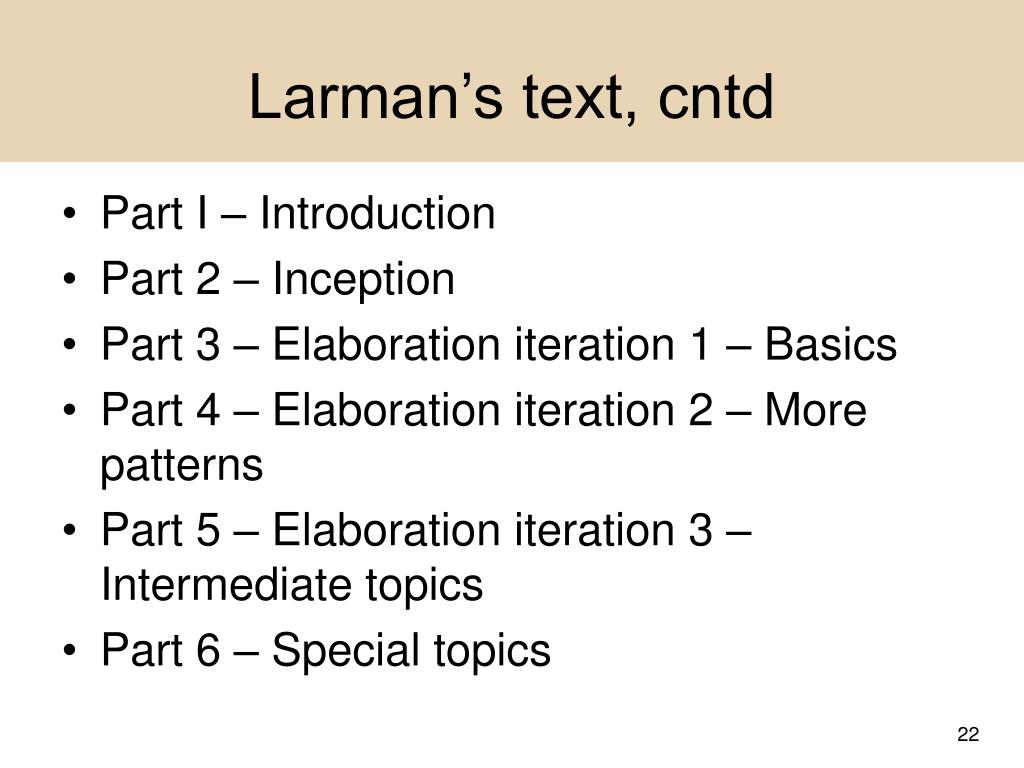 Larman’s text, cntd

• Part I – Introduction
• Part 2 – Inception
• Part 3 – Elaboration iteration 1 – Basics
• Part 4 – Elaboration iteration 2 – More patterns
• Part 5 – Elaboration iteration 3 – Intermediate topics
• Part 6 – Special topics

22